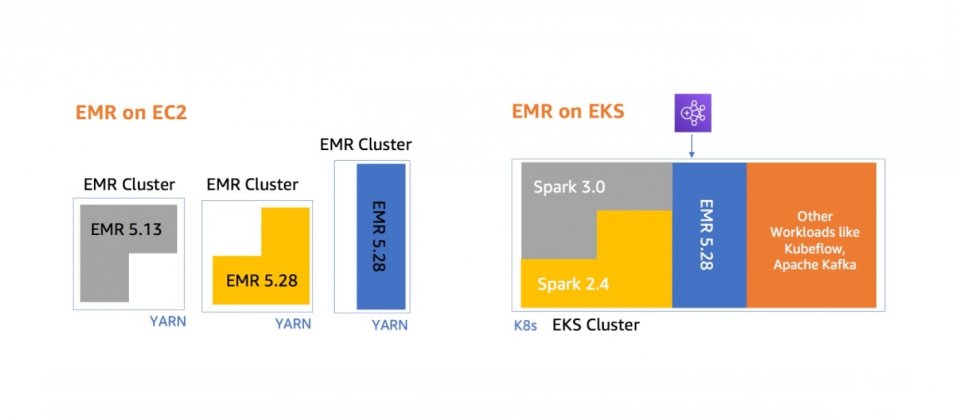 EMR on EC2

EMR Cluster

EMR 5.13

YARN

EMR Cluster

EMR 5.28

YARN

EMR Cluster

EMR 5.28

YARN

EMR on EKS

Spark 3.0

Spark 2.4

EMR 5.28

Other Workloads like Kubeflow, Apache Kafka

K8s EKS Cluster